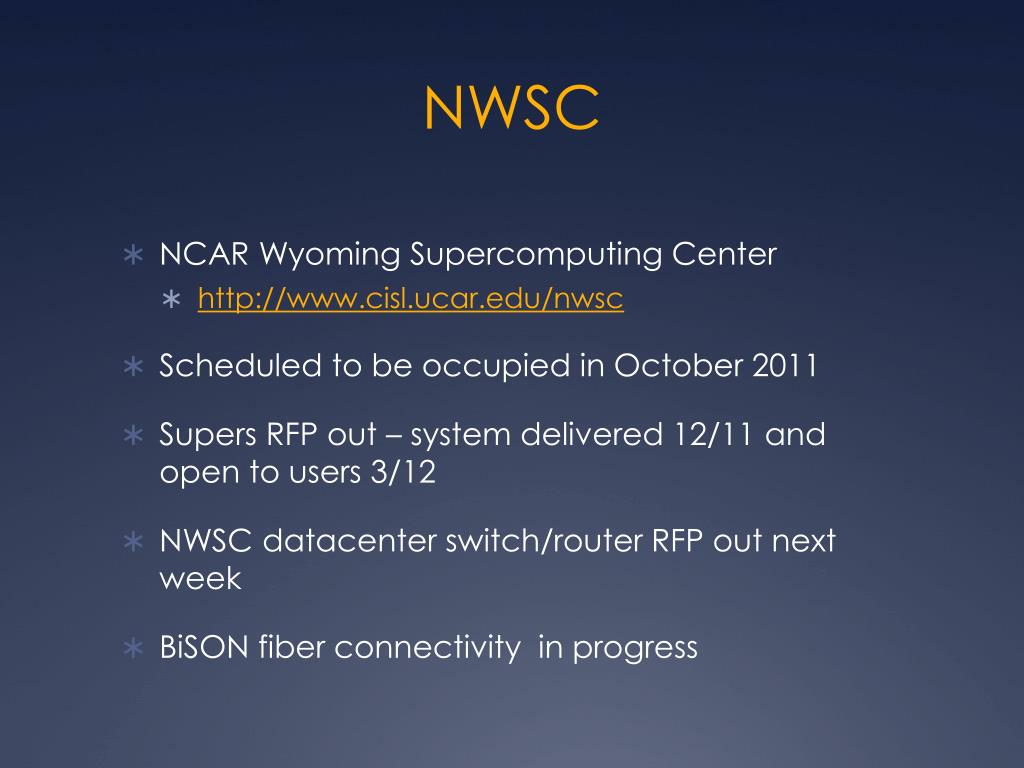 NWSC

∗ NCAR Wyoming Supercomputing Center
∗ http://www.cisl.ucar.edu/nwsc

∗ Scheduled to be occupied in October 2011

∗ Supers RFP out – system delivered 12/11 and open to users 3/12

∗ NWSC datacenter switch/router RFP out next week

∗ BiSON fiber connectivity in progress